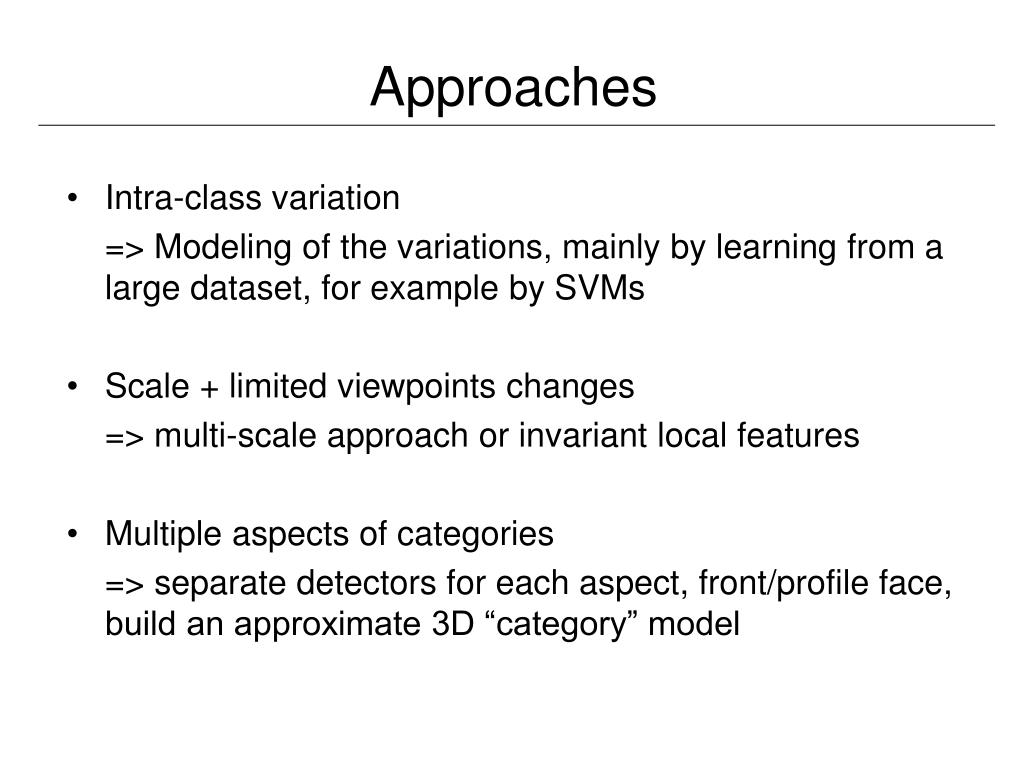 Approaches

• Intra-class variation

=> Modeling of the variations, mainly by learning from a large dataset, for example by SVMs

• Scale + limited viewpoints changes

=> multi-scale approach or invariant local features

• Multiple aspects of categories

=> separate detectors for each aspect, front/profile face, build an approximate 3D “category” model